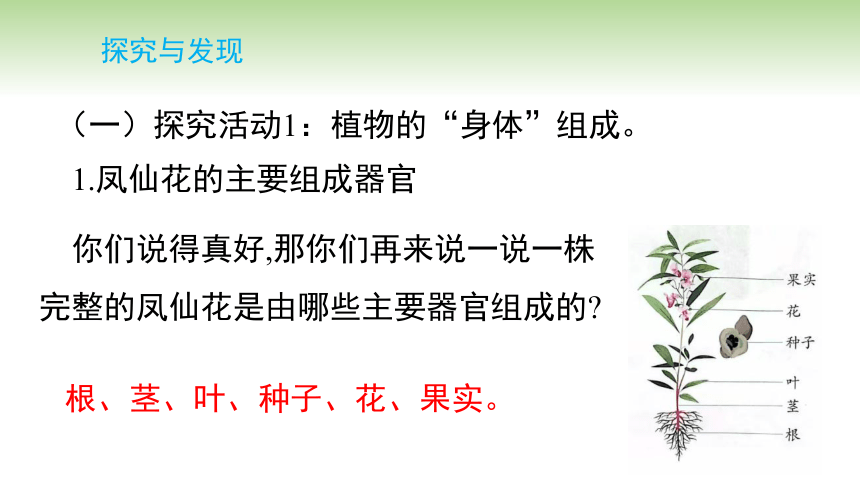 探究与发现

（一）探究活动1：植物的“身体”组成。

1.凤仙花的主要组成器官

你们说得真好,那你们再来说一说一株完整的凤仙花是由哪些主要器官组成的?

根、茎、叶、种子、花、果实。

果实
花
种子
叶
茎
根